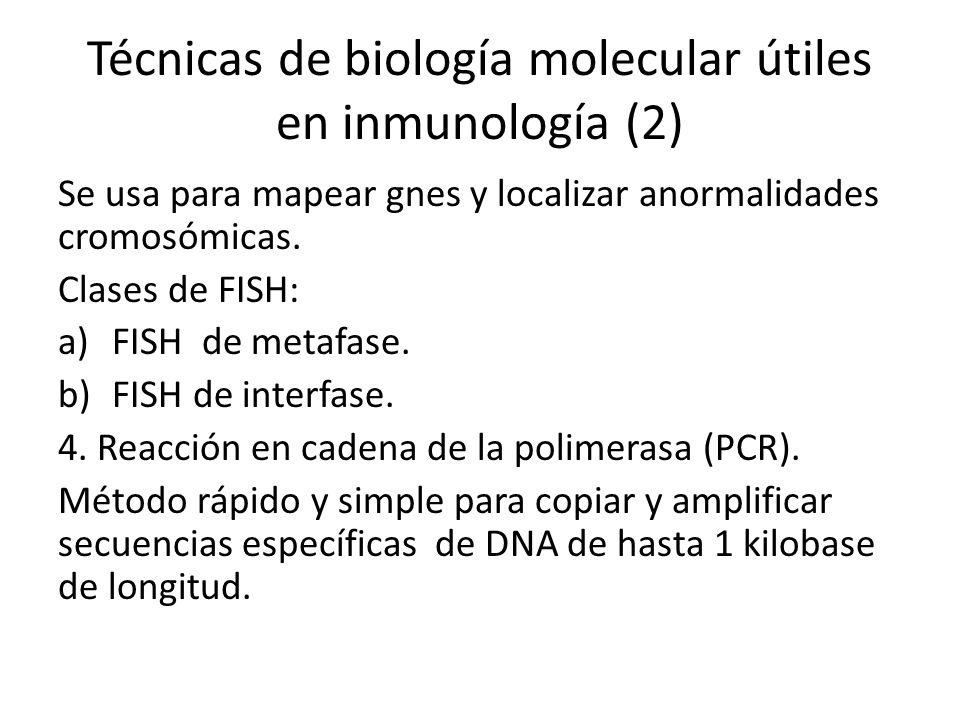 Técnicas de biología molecular útiles en inmunología (2)

Se usa para mapear gnes y localizar anormalidades cromosómicas.

Clases de FISH:

a) FISH de metafase.

b) FISH de interfase.

4. Reacción en cadena de la polimerasa (PCR).

Método rápido y simple para copiar y amplificar secuencias específicas de DNA de hasta 1 kilobase de longitud.